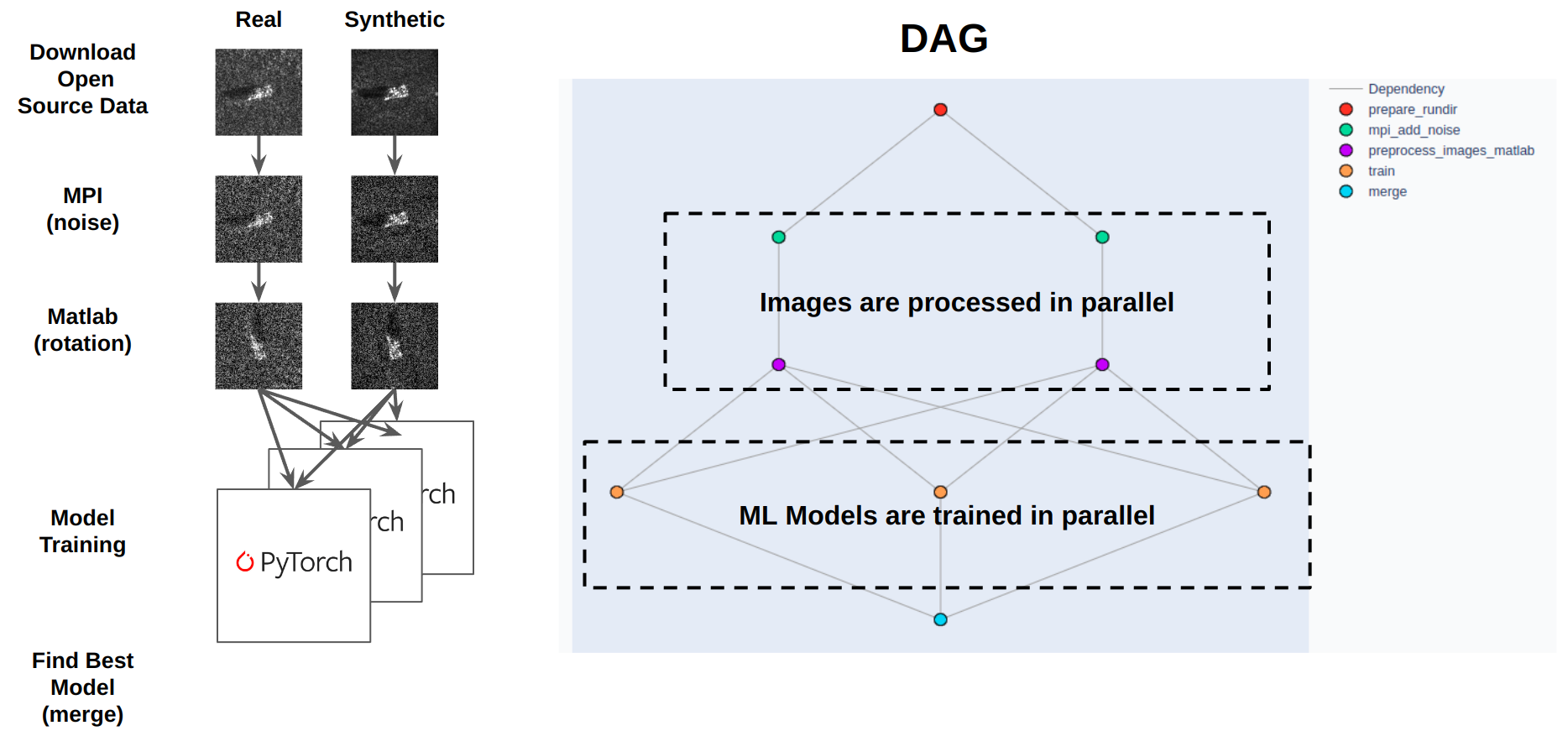 Real

Synthetic

Download Open Source Data

MPI (noise)

Matlab (rotation)

Model Training

Find Best Model (merge)

rch

rch

PyTorch

DAG

Dependency
prepare_rundir
mpi_add_noise
preprocess_images_matlab
train
merge

Images are processed in parallel

ML Models are trained in parallel